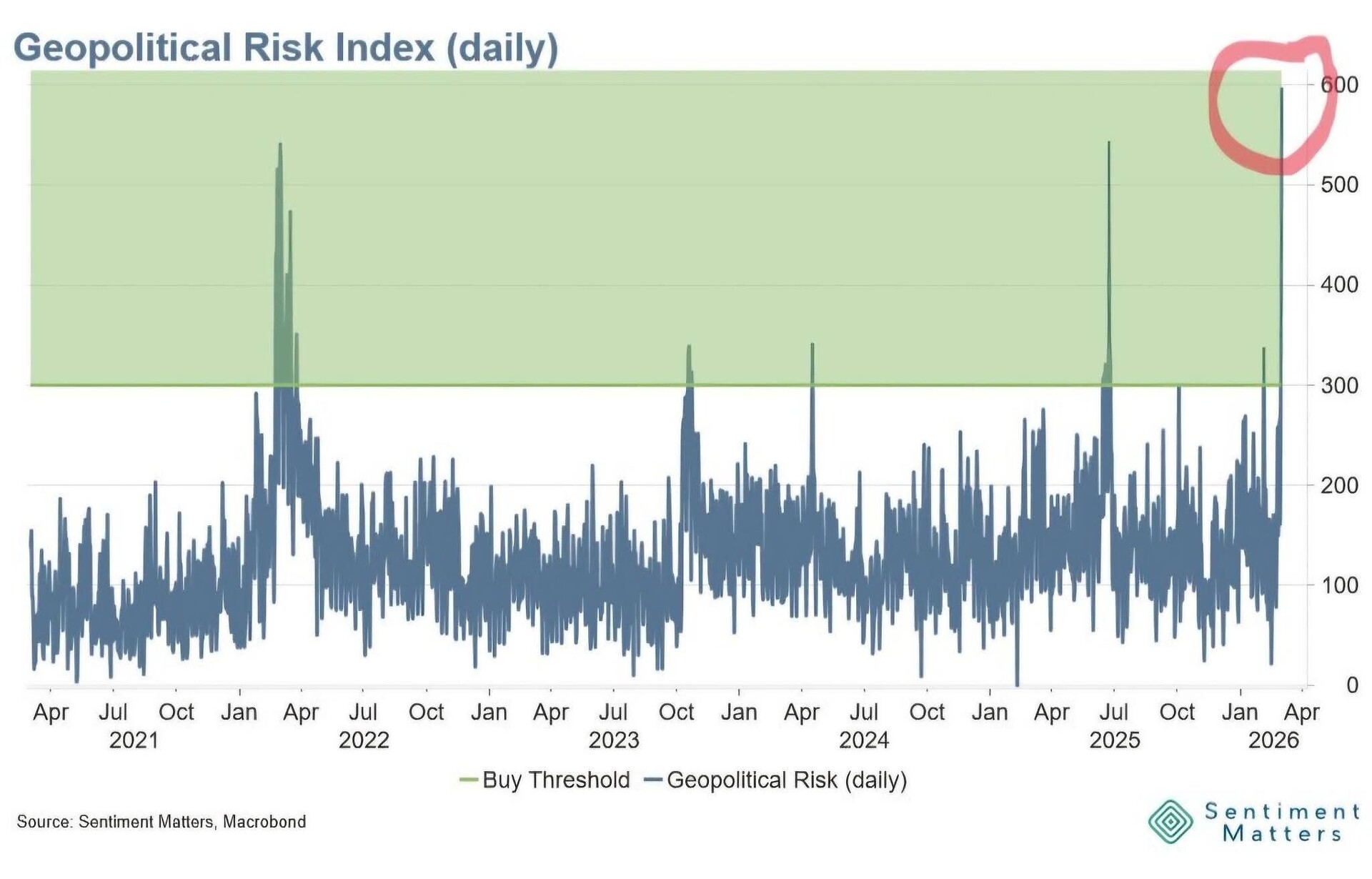 Geopolitical Risk Index (daily)

600
500
400
300
200
100
0

Apr Jul Oct Jan Apr Jul Oct Jan Apr Jul Oct Jan Apr Jul Oct Jan Apr Jul Oct Jan Apr
2021 2022 2023 2024 2025 2026

Buy Threshold Geopolitical Risk (daily)

Source: Sentiment Matters, Macrobond

Sentiment Matters